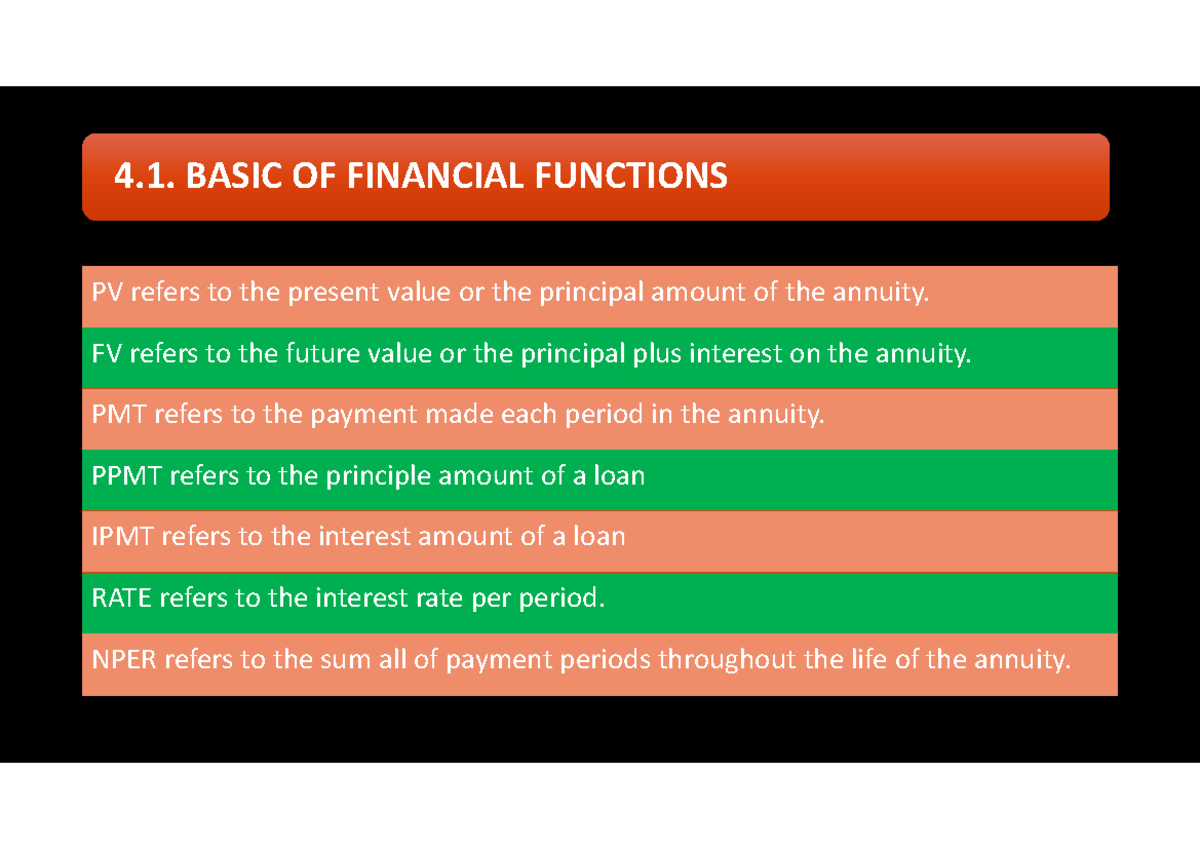 4.1. BASIC OF FINANCIAL FUNCTIONS

PV refers to the present value or the principal amount of the annuity.

FV refers to the future value or the principal plus interest on the annuity.

PMT refers to the payment made each period in the annuity.

PPMT refers to the principle amount of a loan

IPMT refers to the interest amount of a loan

RATE refers to the interest rate per period.

NPER refers to the sum all of payment periods throughout the life of the annuity.